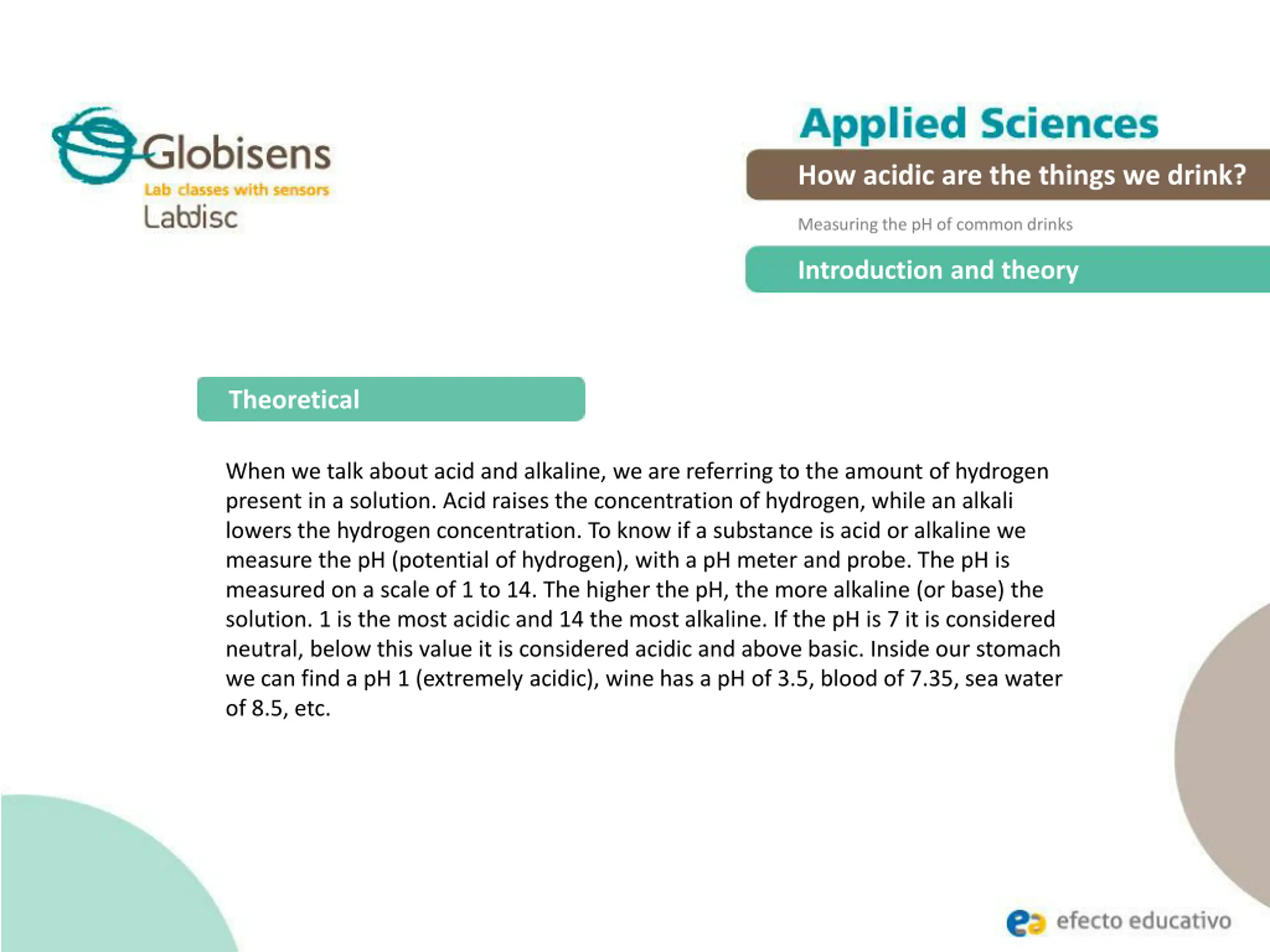 Globisens
Lab classes with sensors
Labdisc

Applied Sciences

How acidic are the things we drink?

Measuring the pH of common drinks

Introduction and theory

Theoretical

When we talk about acid and alkaline, we are referring to the amount of hydrogen present in a solution. Acid raises the concentration of hydrogen, while an alkali lowers the hydrogen concentration. To know if a substance is acid or alkaline we measure the pH (potential of hydrogen), with a pH meter and probe. The pH is measured on a scale of 1 to 14. The higher the pH, the more alkaline (or base) the solution. 1 is the most acidic and 14 the most alkaline. If the pH is 7 it is considered neutral, below this value it is considered acidic and above basic. Inside our stomach we can find a pH 1 (extremely acidic), wine has a pH of 3.5, blood of 7.35, sea water of 8.5, etc.

efecto educativo